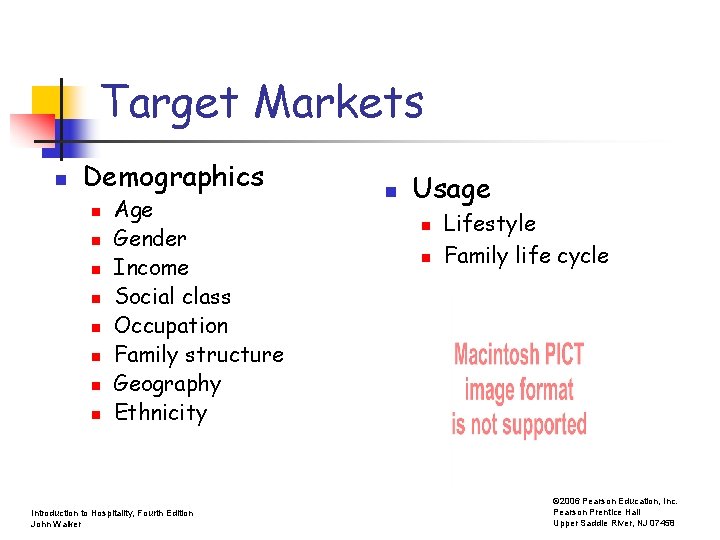 Target Markets

- Demographics
  - Age
  - Gender
  - Income
  - Social class
  - Occupation
  - Family structure
  - Geography
  - Ethnicity

- Usage
  - Lifestyle
  - Family life cycle

Macintosh PICT image format is not supported

Introduction to Hospitality, Fourth Edition
John Walker

©2006 Pearson Education, Inc.
Pearson Prentice Hall
Upper Saddle River, NJ 07458